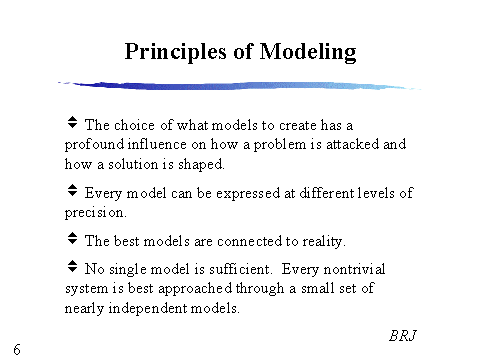 Principles of Modeling

The choice of what models to create has a profound influence on how a problem is attacked and how a solution is shaped.

Every model can be expressed at different levels of precision.

The best models are connected to reality.

No single model is sufficient. Every nontrivial system is best approached through a small set of nearly independent models.

BRJ

6